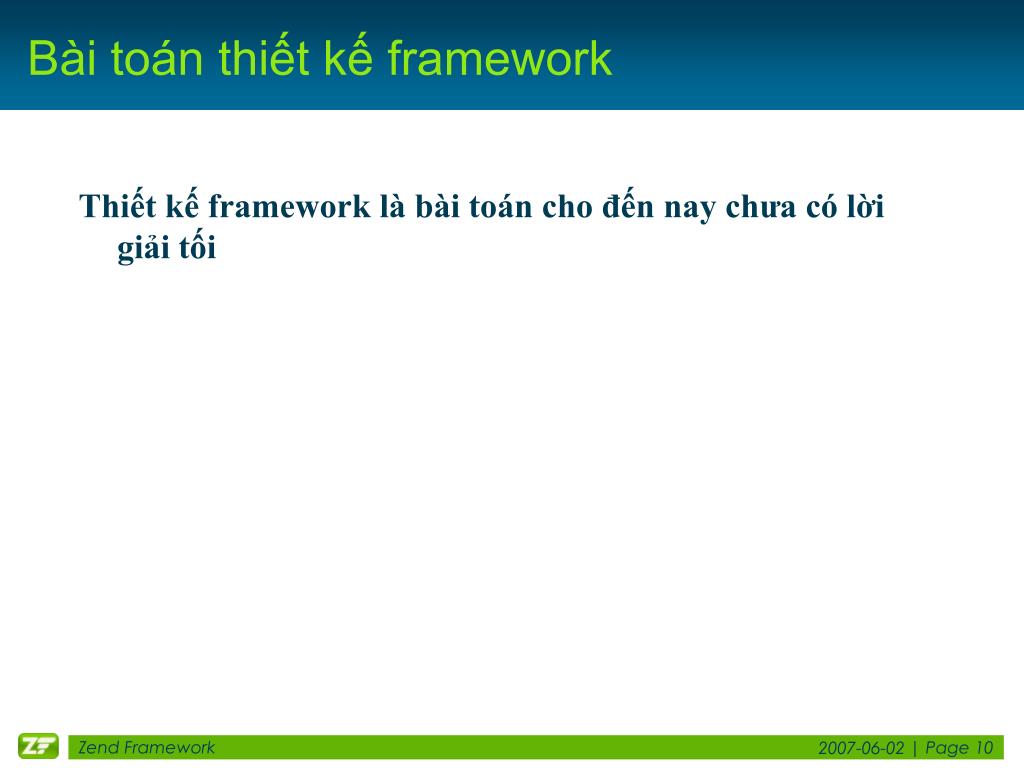 Bài toán thiết kế framework

Thiết kế framework là bài toán cho đến nay chưa có lời giải tối

ZF

Zend Framework

2007-06-02 | Page 10